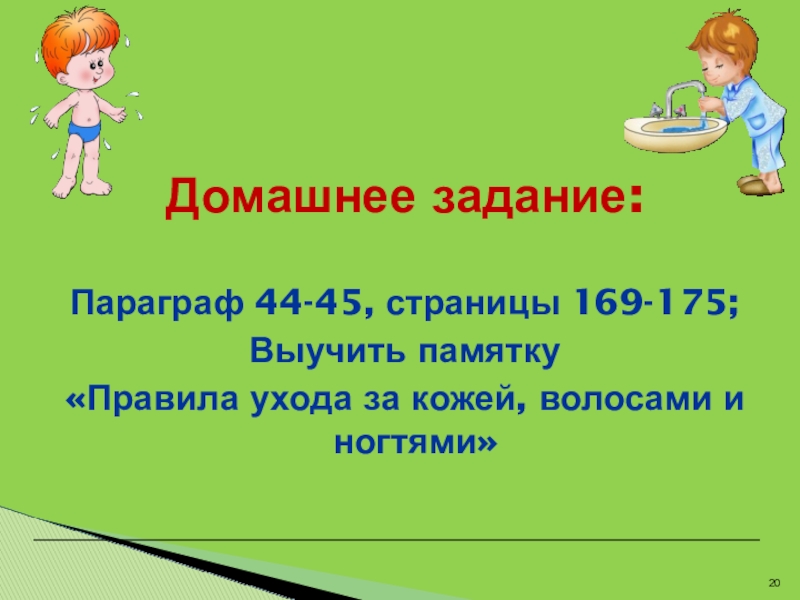 Домашнее задание:

Параграф 44-45, страницы 169-175;
Выучить памятку
«Правила ухода за кожей, волосами и ногтями»

20